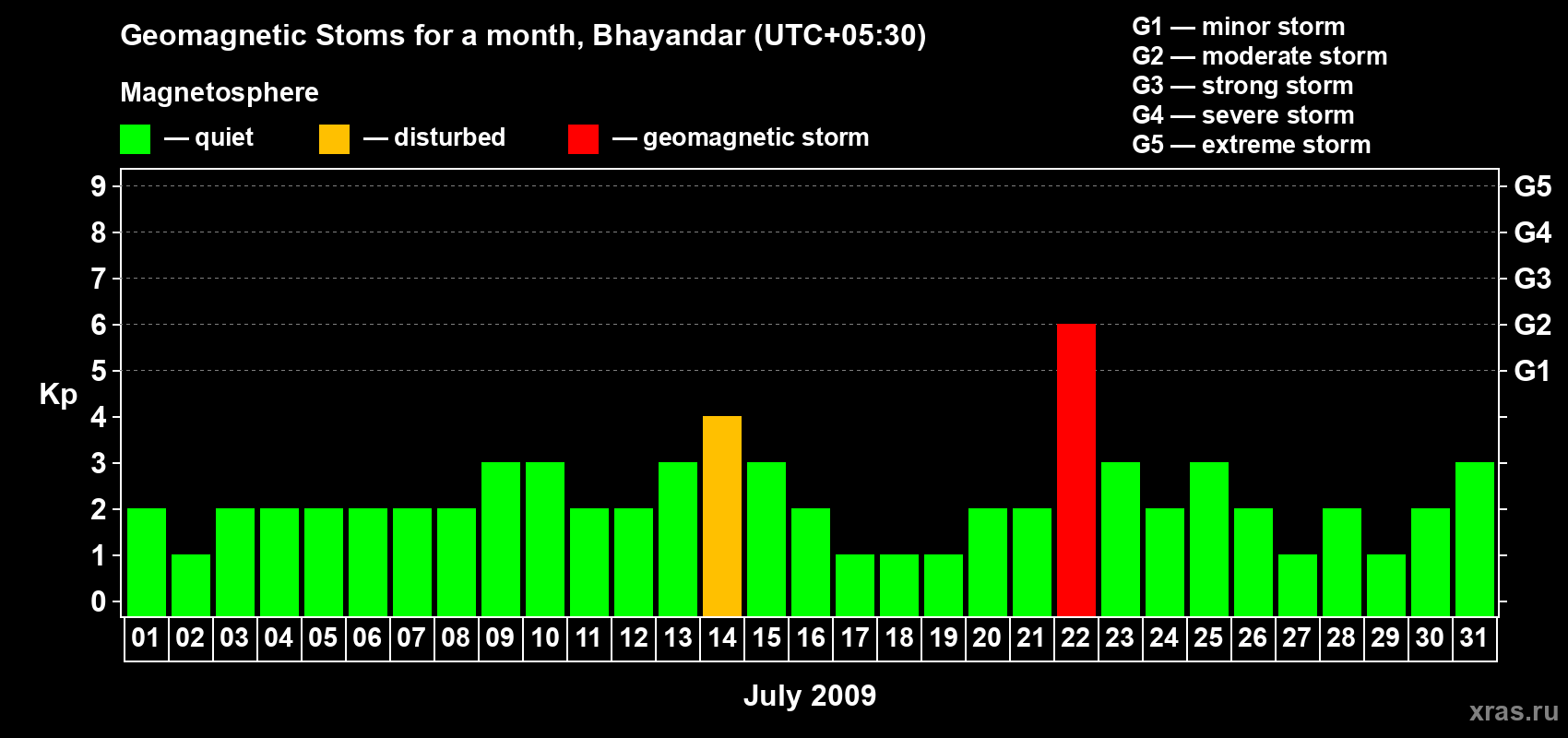 Geomagnetic Stoms for a month, Bhayandar (UTC+05:30)

Magnetosphere

— quiet — disturbed — geomagnetic storm

G1 — minor storm
G2 — moderate storm
G3 — strong storm
G4 — severe storm
G5 — extreme storm

Kp

9 8 7 6 5 4 3 2 1 0

G5 G4 G3 G2 G1

01 02 03 04 05 06 07 08 09 10 11 12 13 14 15 16 17 18 19 20 21 22 23 24 25 26 27 28 29 30 31

July 2009

xras.ru